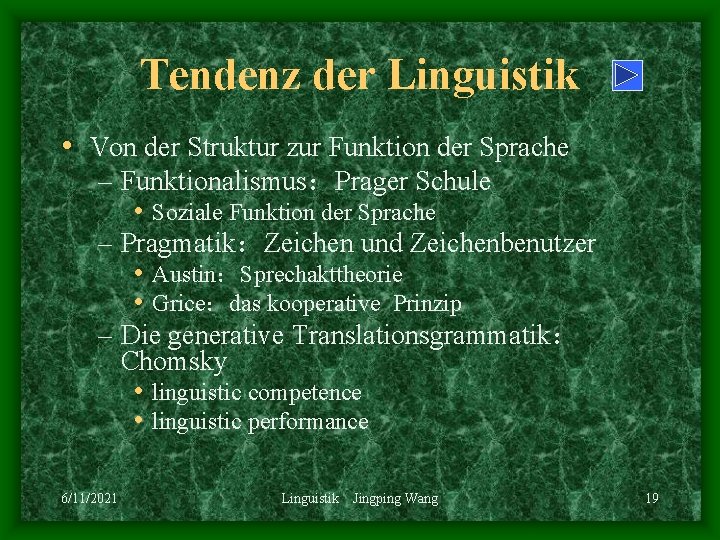 Tendenz der Linguistik

• Von der Struktur zur Funktion der Sprache
– Funktionalismus：Prager Schule
• Soziale Funktion der Sprache
– Pragmatik：Zeichen und Zeichenbenutzer
• Austin：Sprechakttheorie
• Grice：das kooperative Prinzip
– Die generative Translationsgrammatik：Chomsky
• linguistic competence
• linguistic performance

6/11/2021 Linguistik Jingping Wang 19